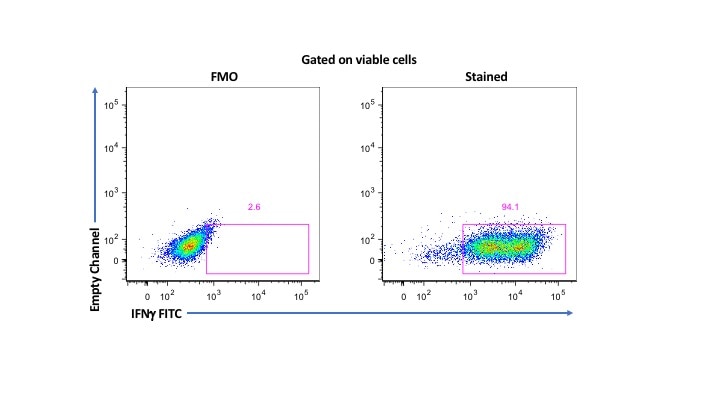 Gated on viable cells

FMO

$10^5$
$10^4$
$10^3$
$10^2$
0

2.6

0 $10^2$ $10^3$ $10^4$ $10^5$

Stained

$10^5$
$10^4$
$10^3$
$10^2$
0

94.1

0 $10^2$ $10^3$ $10^4$ $10^5$

Empty Channel

IFNγ FITC